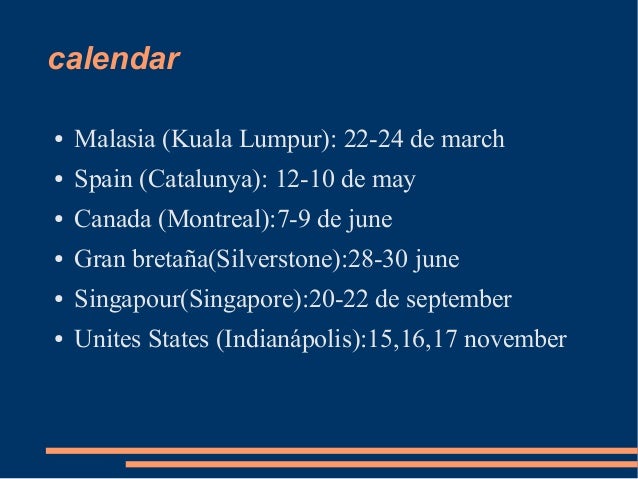 calendar

• Malasia (Kuala Lumpur): 22-24 de march
• Spain (Catalunya): 12-10 de may
• Canada (Montreal):7-9 de june
• Gran bretaña(Silverstone):28-30 june
• Singapour(Singapore):20-22 de september
• Unites States (Indianápolis):15,16,17 november